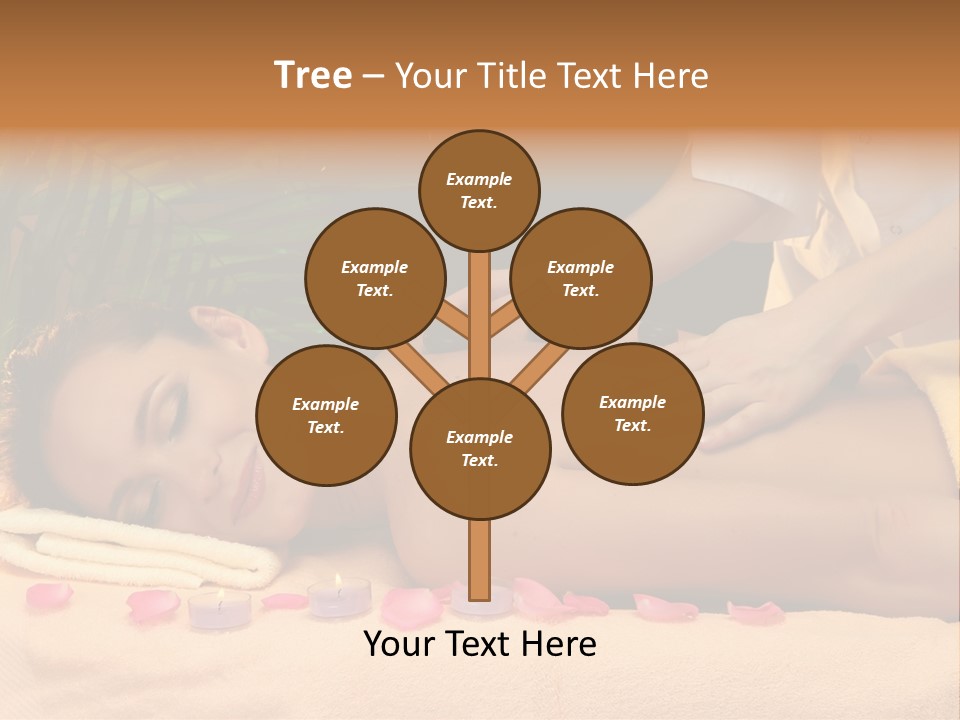 Tree – Your Title Text Here

Example Text.

Example Text.

Example Text.

Example Text.

Example Text.

Example Text.

Your Text Here